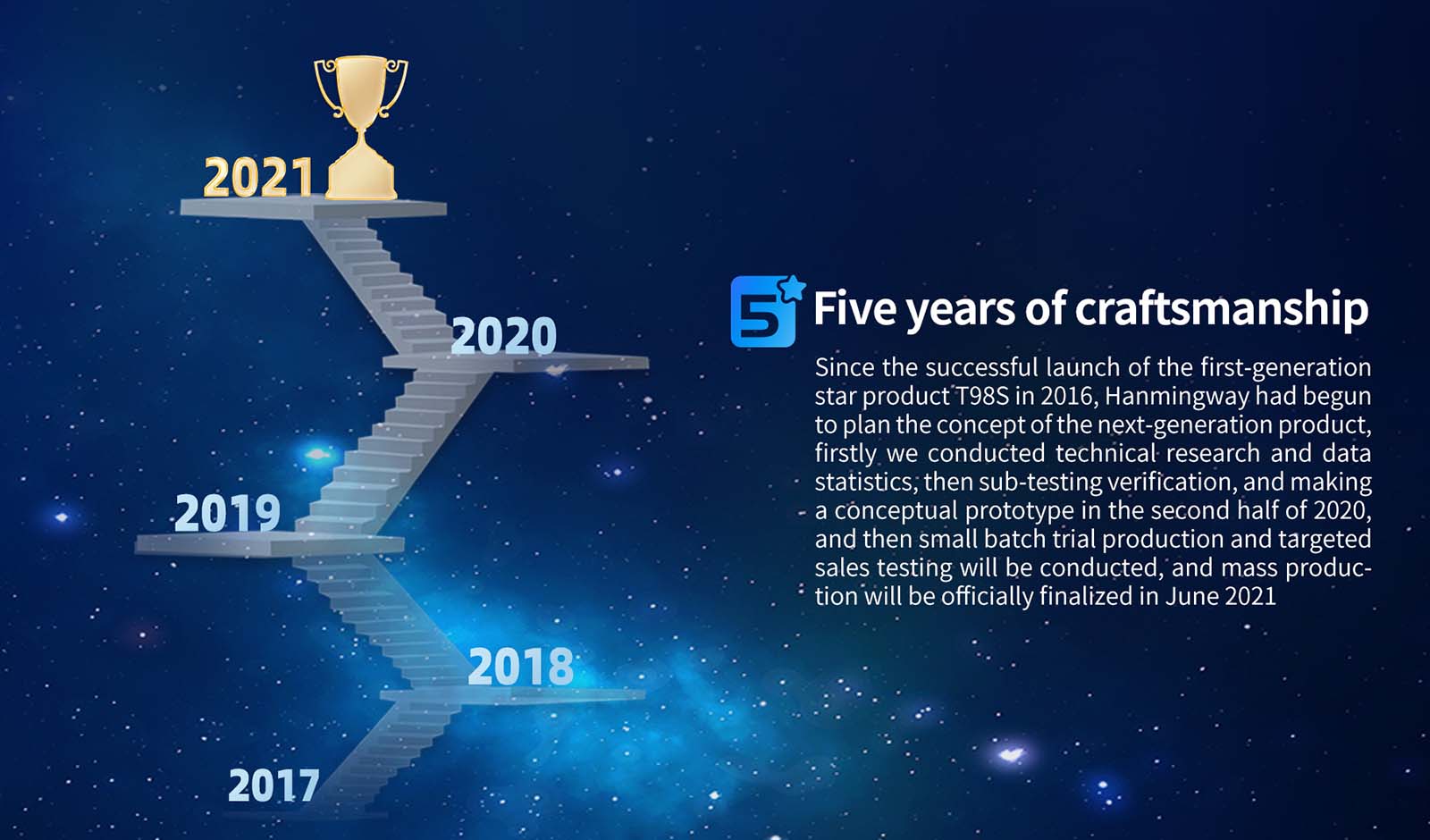 2021

2020

2019

2018

2017

5 Five years of craftsmanship

Since the successful launch of the first-generation star product T98S in 2016, Hanmingway had begun to plan the concept of the next-generation product, firstly we conducted technical research and data statistics, then sub-testing verification, and making a conceptual prototype in the second half of 2020, and then small batch trial production and targeted sales testing will be conducted, and mass production will be officially finalized in June 2021